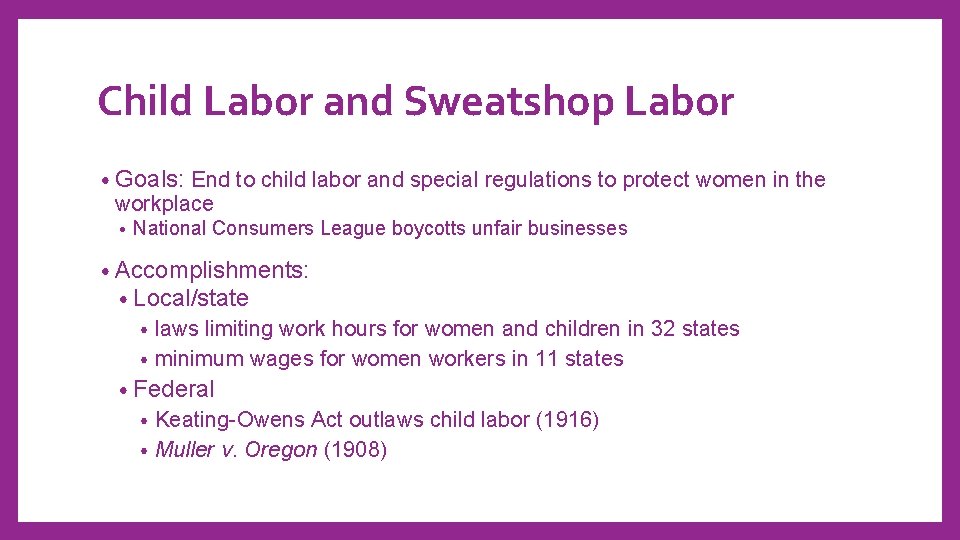 Child Labor and Sweatshop Labor

• Goals: End to child labor and special regulations to protect women in the workplace
  • National Consumers League boycotts unfair businesses

• Accomplishments:
  • Local/state
    • laws limiting work hours for women and children in 32 states
    • minimum wages for women workers in 11 states
  • Federal
    • Keating-Owens Act outlaws child labor (1916)
    • Muller v. Oregon (1908)